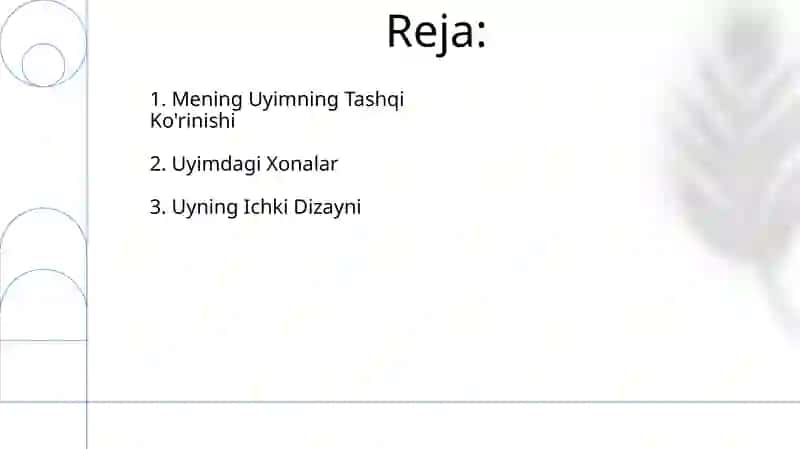 Reja:

1. Mening Uyimning Tashqi Ko'rinishi

2. Uyimdagi Xonalar

3. Uyning Ichki Dizayni